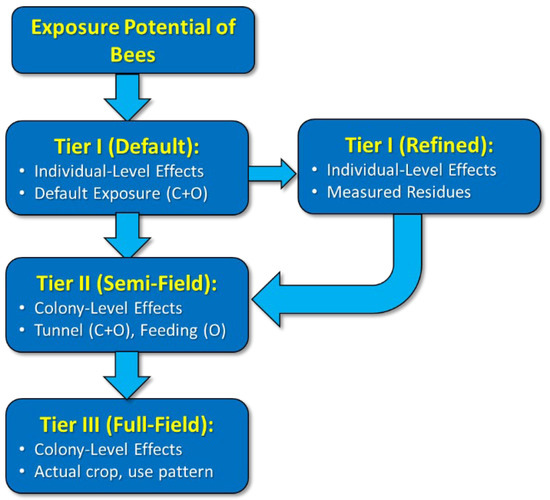 Exposure Potential of Bees

Tier I (Default):
• Individual-Level Effects
• Default Exposure (C+O)

Tier I (Refined):
• Individual-Level Effects
• Measured Residues

Tier II (Semi-Field):
• Colony-Level Effects
• Tunnel (C+O), Feeding (O)

Tier III (Full-Field):
• Colony-Level Effects
• Actual crop, use pattern